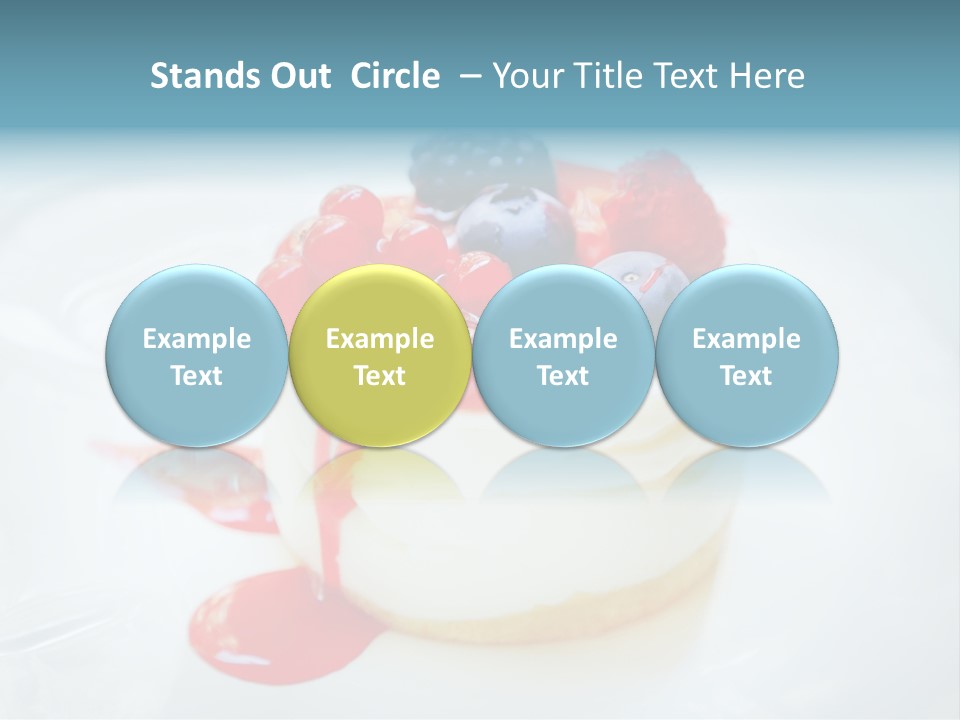 Stands Out Circle – Your Title Text Here

Example Text

Example Text

Example Text

Example Text